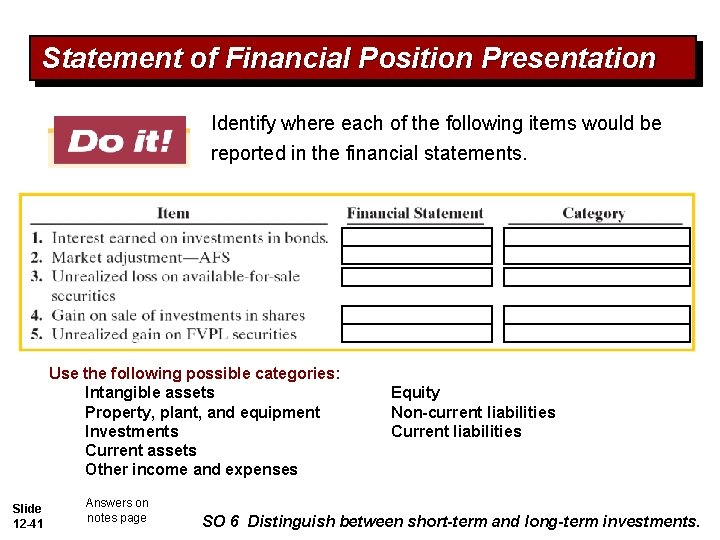 Statement of Financial Position Presentation

Do it!

Identify where each of the following items would be reported in the financial statements.

| Item | Financial Statement | Category |
|---|---|---|
| 1. Interest earned on investments in bonds. | | |
| 2. Market adjustment—AFS | | |
| 3. Unrealized loss on available-for-sale securities | | |
| 4. Gain on sale of investments in shares | | |
| 5. Unrealized gain on FVPL securities | | |

Use the following possible categories:
Intangible assets
Property, plant, and equipment
Investments
Current assets
Other income and expenses

Equity
Non-current liabilities
Current liabilities

Slide 12-41

Answers on notes page

SO 6 Distinguish between short-term and long-term investments.